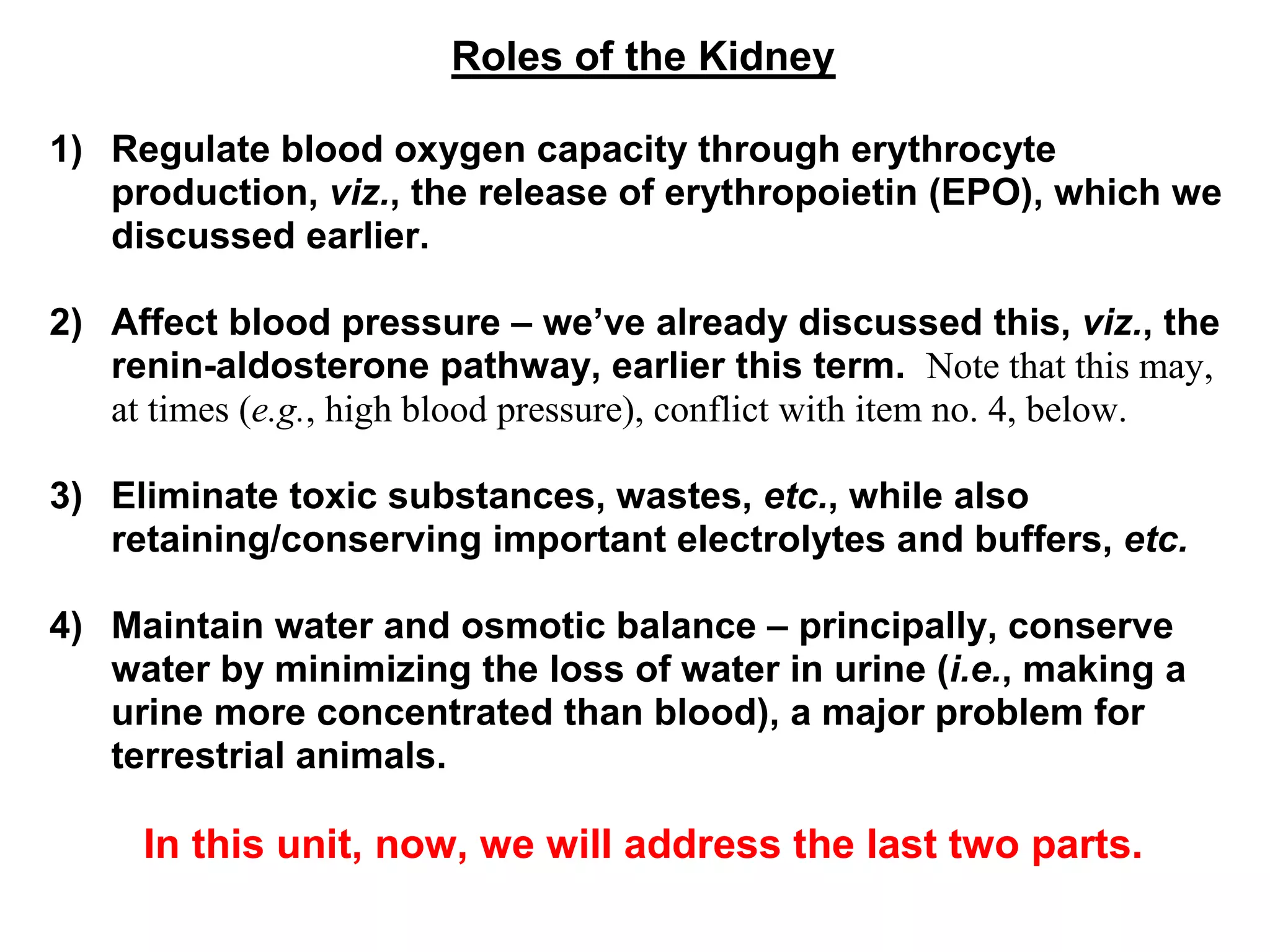 Roles of the Kidney

1) Regulate blood oxygen capacity through erythrocyte production, viz., the release of erythropoietin (EPO), which we discussed earlier.

2) Affect blood pressure – we've already discussed this, viz., the renin-aldosterone pathway, earlier this term. Note that this may, at times (e.g., high blood pressure), conflict with item no. 4, below.

3) Eliminate toxic substances, wastes, etc., while also retaining/conserving important electrolytes and buffers, etc.

4) Maintain water and osmotic balance – principally, conserve water by minimizing the loss of water in urine (i.e., making a urine more concentrated than blood), a major problem for terrestrial animals.

In this unit, now, we will address the last two parts.